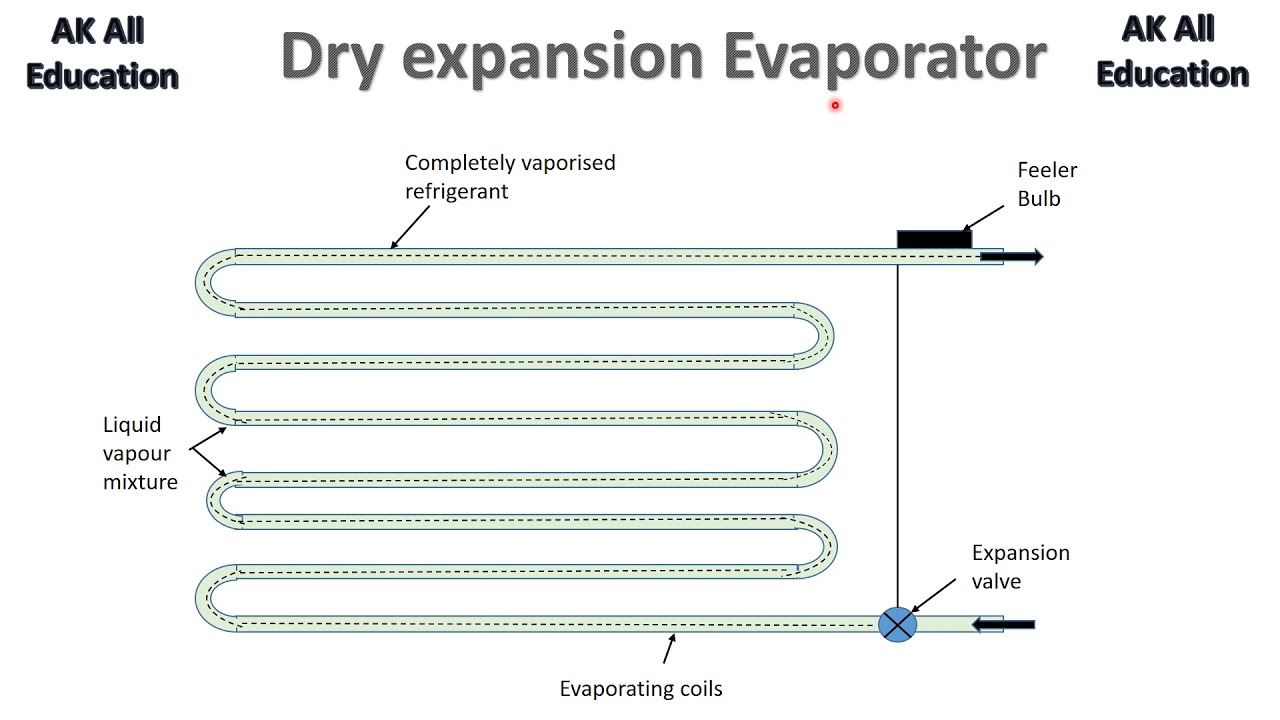 AK All Education

Dry expansion Evaporator

AK All Education

Completely vaporised refrigerant

Feeler Bulb

Liquid vapour mixture

Expansion valve

Evaporating coils